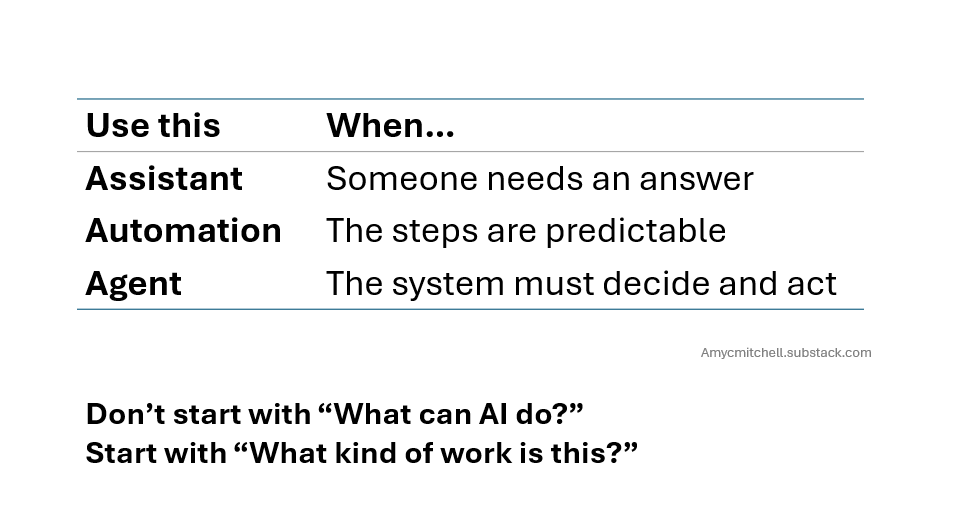 | Use this | When... |
|---|---|
| Assistant | Someone needs an answer |
| Automation | The steps are predictable |
| Agent | The system must decide and act |

Amycmitchell.substack.com

Don’t start with “What can AI do?”
Start with “What kind of work is this?”